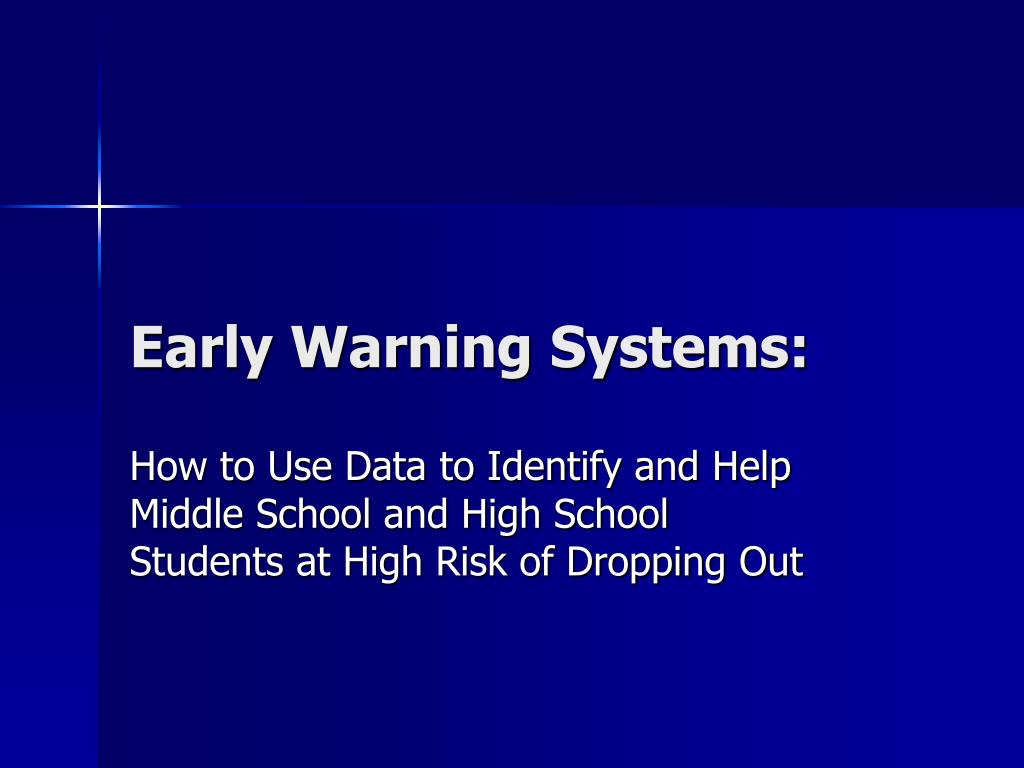 Early Warning Systems:

How to Use Data to Identify and Help Middle School and High School Students at High Risk of Dropping Out